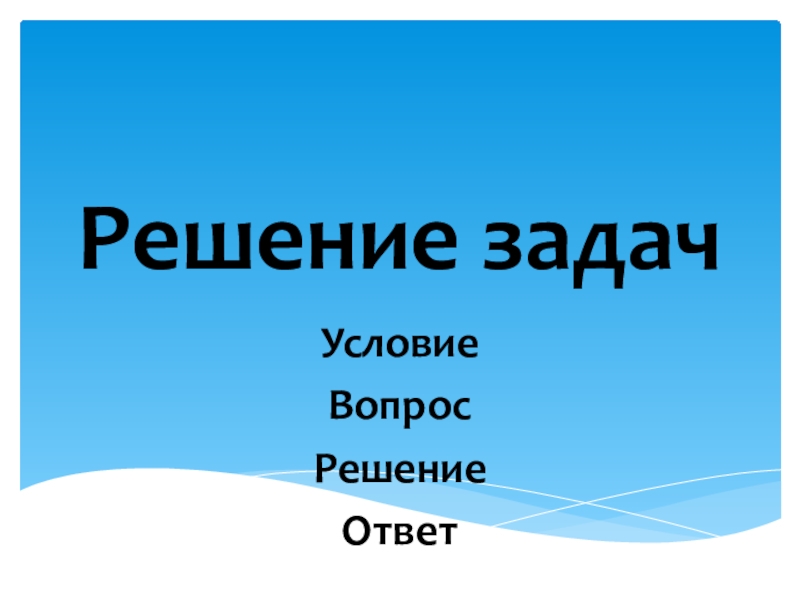 Решение задач

Условие

Вопрос

Решение

Ответ